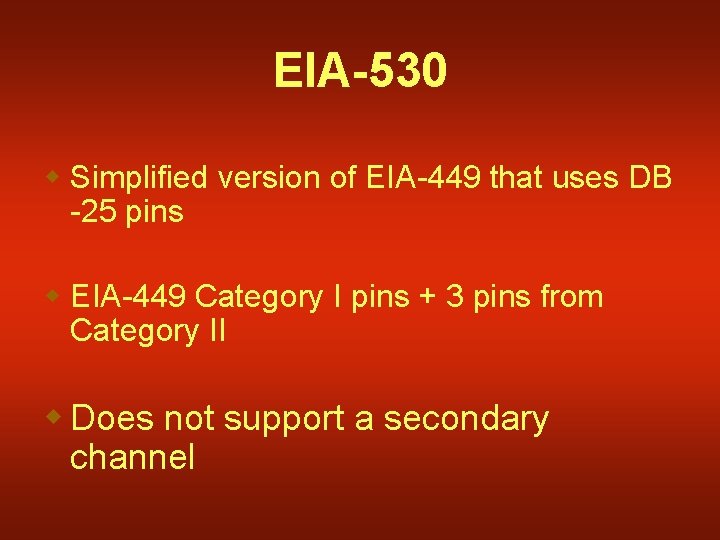 EIA-530

Simplified version of EIA-449 that uses DB -25 pins

EIA-449 Category I pins + 3 pins from Category II

Does not support a secondary channel